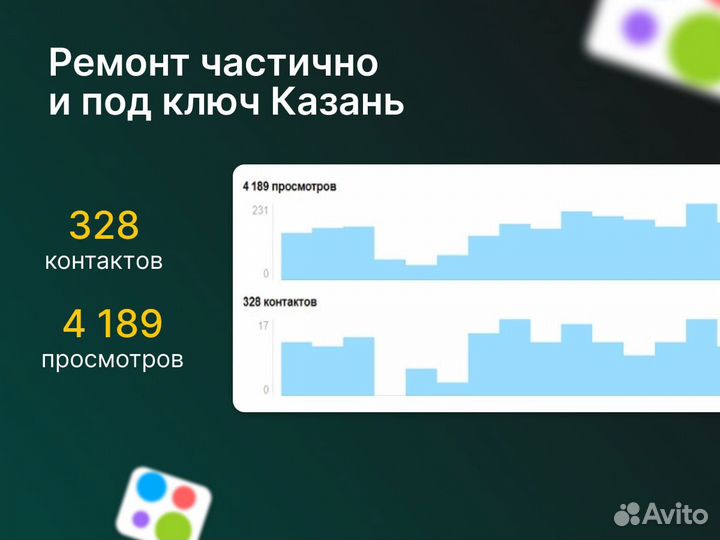 Ремонт частично и под ключ Казань

328
контактов

4 189
просмотров

4 189 просмотров
231
0

328 контактов
17
0

Avito